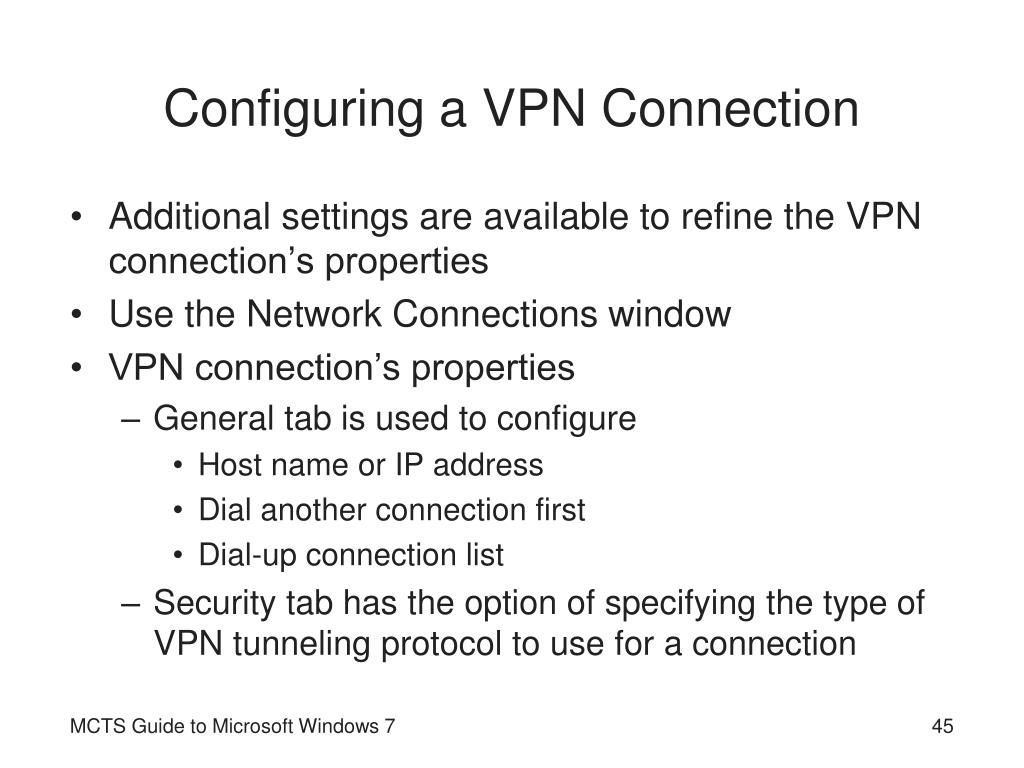 Configuring a VPN Connection

• Additional settings are available to refine the VPN connection’s properties
• Use the Network Connections window
• VPN connection’s properties
– General tab is used to configure
• Host name or IP address
• Dial another connection first
• Dial-up connection list
– Security tab has the option of specifying the type of VPN tunneling protocol to use for a connection

MCTS Guide to Microsoft Windows 7

45